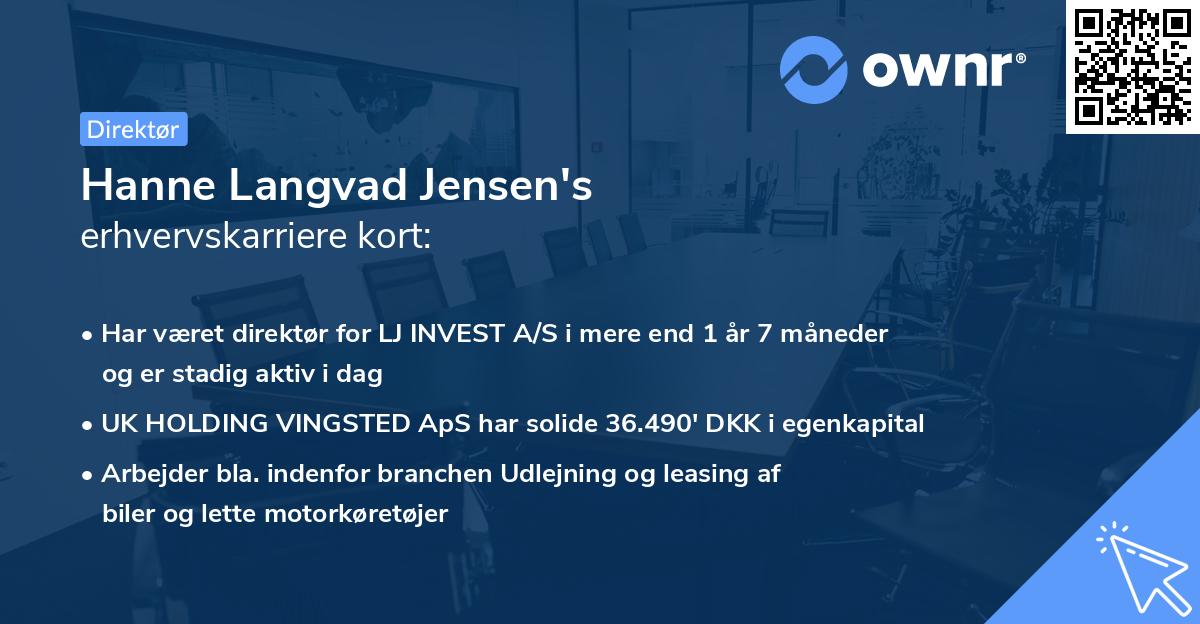 ownr®

Direktør

Hanne Langvad Jensen's
erhvervskarriere kort:

• Har været direktør for LJ INVEST A/S i mere end 1 år 7 måneder og er stadig aktiv i dag

• UK HOLDING VINGSTED ApS har solide 36.490' DKK i egenkapital

• Arbejder bla. indenfor branchen Udlejning og leasing af biler og lette motorkøretøjer